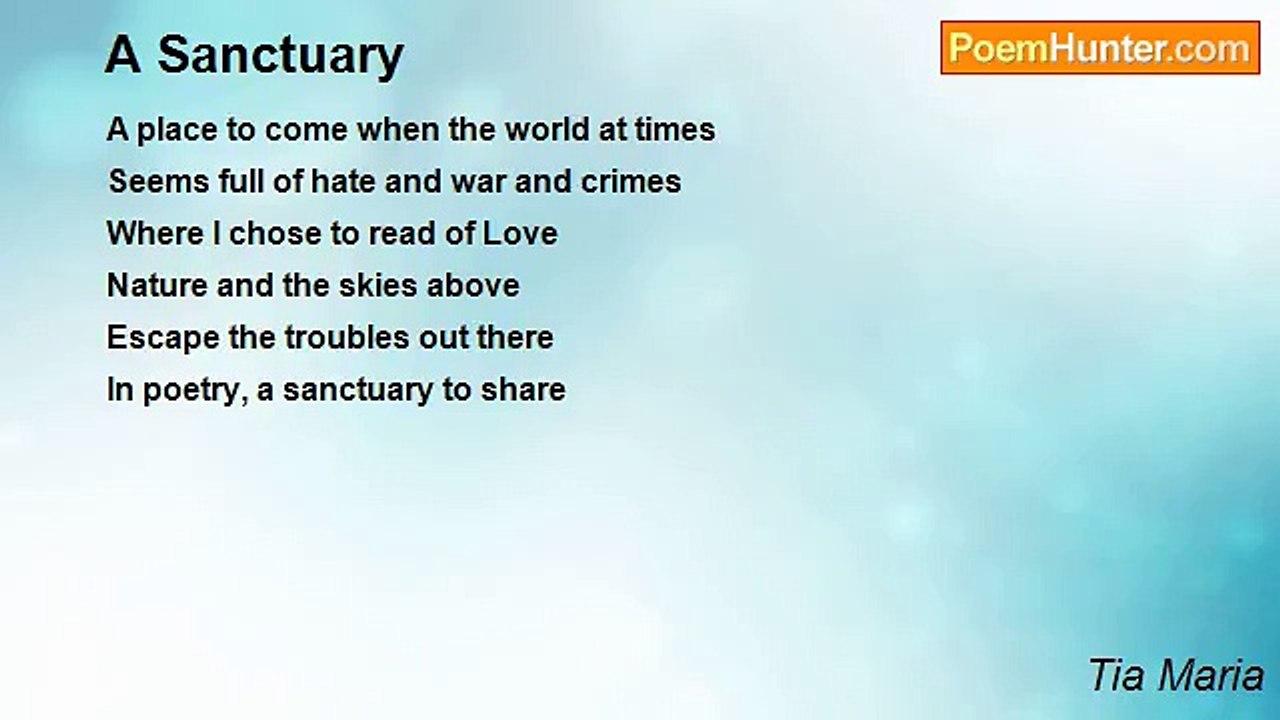 A Sanctuary

PoemHunter.com

A place to come when the world at times
Seems full of hate and war and crimes
Where I chose to read of Love
Nature and the skies above
Escape the troubles out there
In poetry, a sanctuary to share

Tia Maria